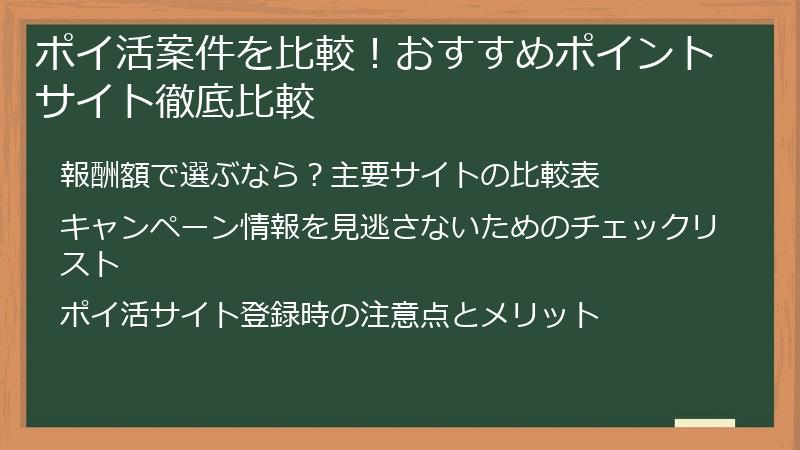 ポイ活案件を比較！おすすめポイントサイト徹底比較

報酬額で選ぶなら？主要サイトの比較表

キャンペーン情報を見逃さないためのチェックリスト

ポイ活サイト登録時の注意点とメリット